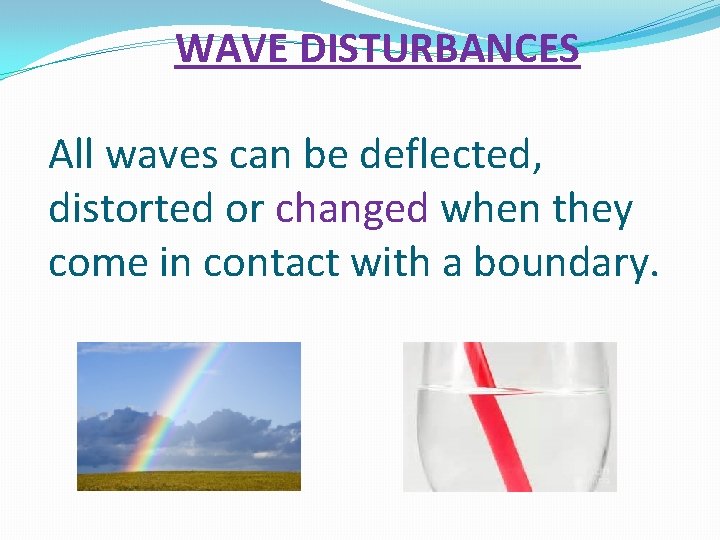 WAVE DISTURBANCES

All waves can be deflected, distorted or changed when they come in contact with a boundary.